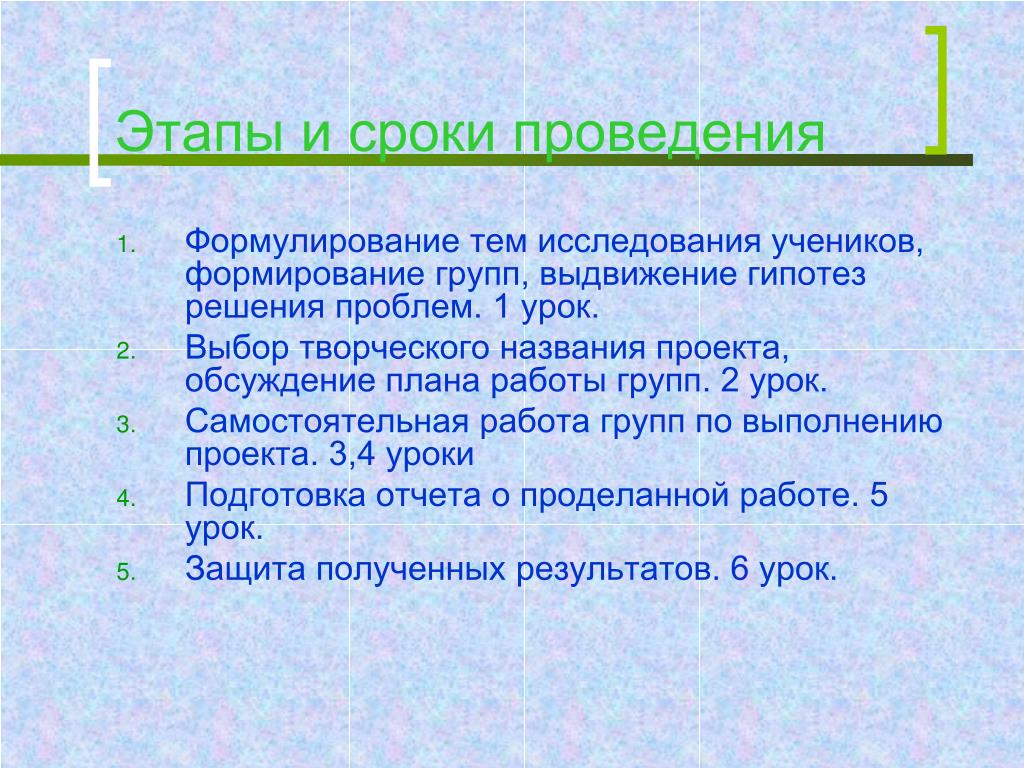 Этапы и сроки проведения

1. Формулирование тем исследования учеников, формирование групп, выдвижение гипотез решения проблем. 1 урок.
2. Выбор творческого названия проекта, обсуждение плана работы групп. 2 урок.
3. Самостоятельная работа групп по выполнению проекта. 3,4 уроки
4. Подготовка отчета о проделанной работе. 5 урок.
5. Защита полученных результатов. 6 урок.